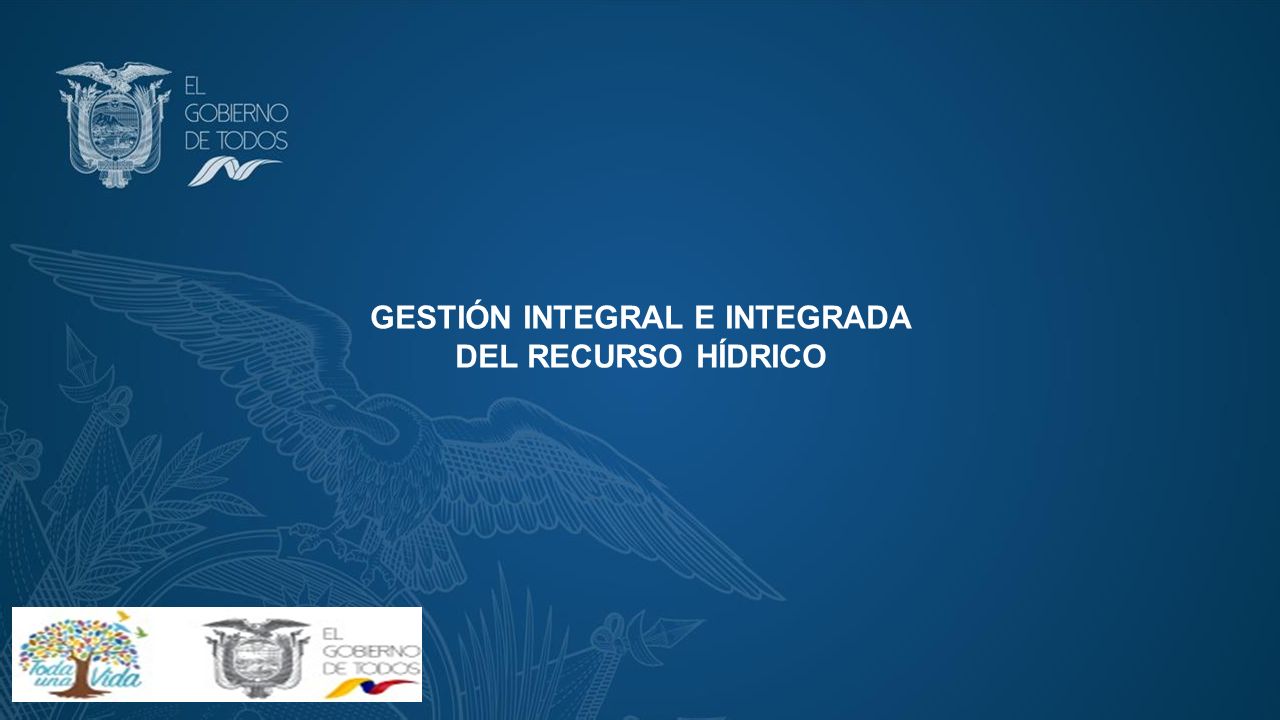 EL GOBIERNO DE TODOS

GESTIÓN INTEGRAL E INTEGRADA DEL RECURSO HÍDRICO

Toda una Vida

EL GOBIERNO DE TODOS